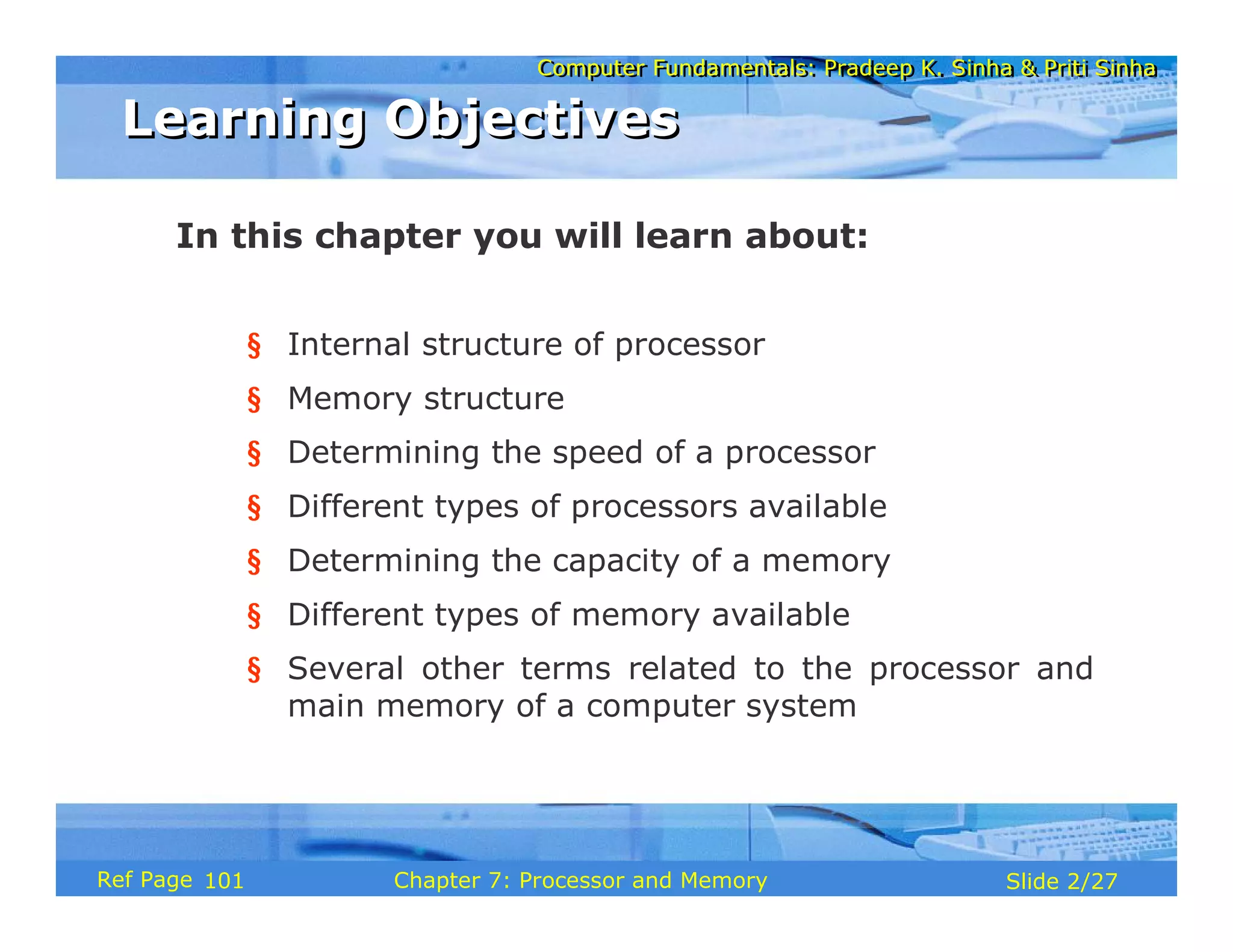 Computer Fundamentals: Pradeep K. Sinha & Priti Sinha

Learning Objectives

In this chapter you will learn about:

§ Internal structure of processor
§ Memory structure
§ Determining the speed of a processor
§ Different types of processors available
§ Determining the capacity of a memory
§ Different types of memory available
§ Several other terms related to the processor and main memory of a computer system

Ref Page 101 Chapter 7: Processor and Memory Slide 2/27